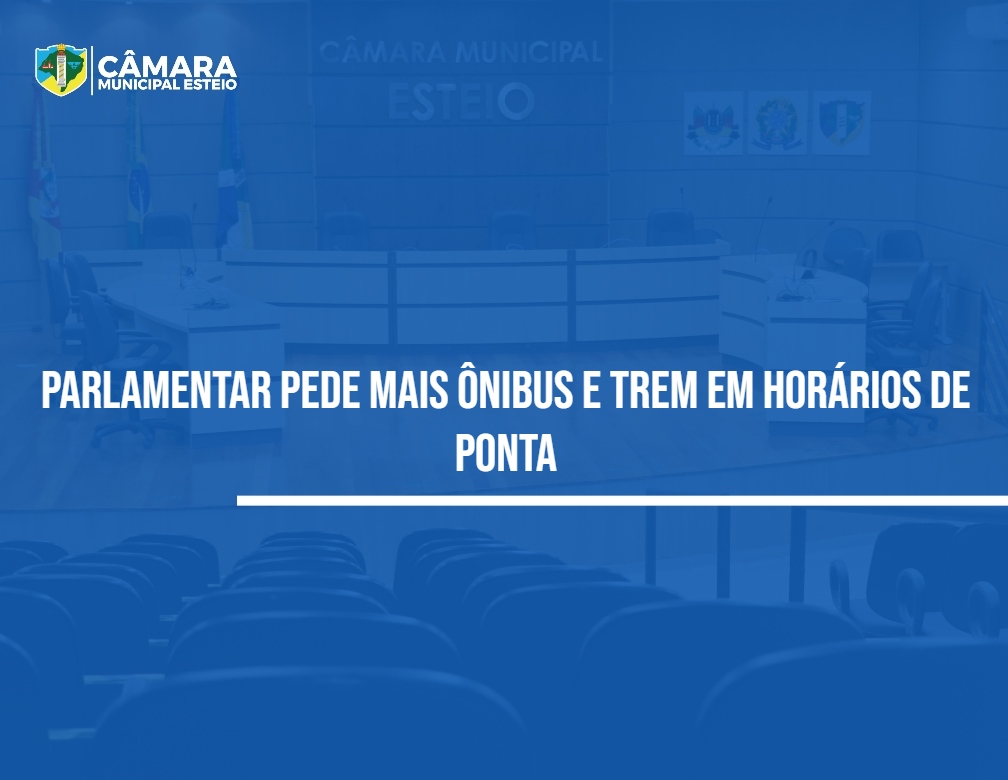 CÂMARA MUNICIPAL ESTEIO

CÂMARA MUNICIPAL ESTEIO

PARLAMENTAR PEDE MAIS ÔNIBUS E TREM EM HORÁRIOS DE PONTA